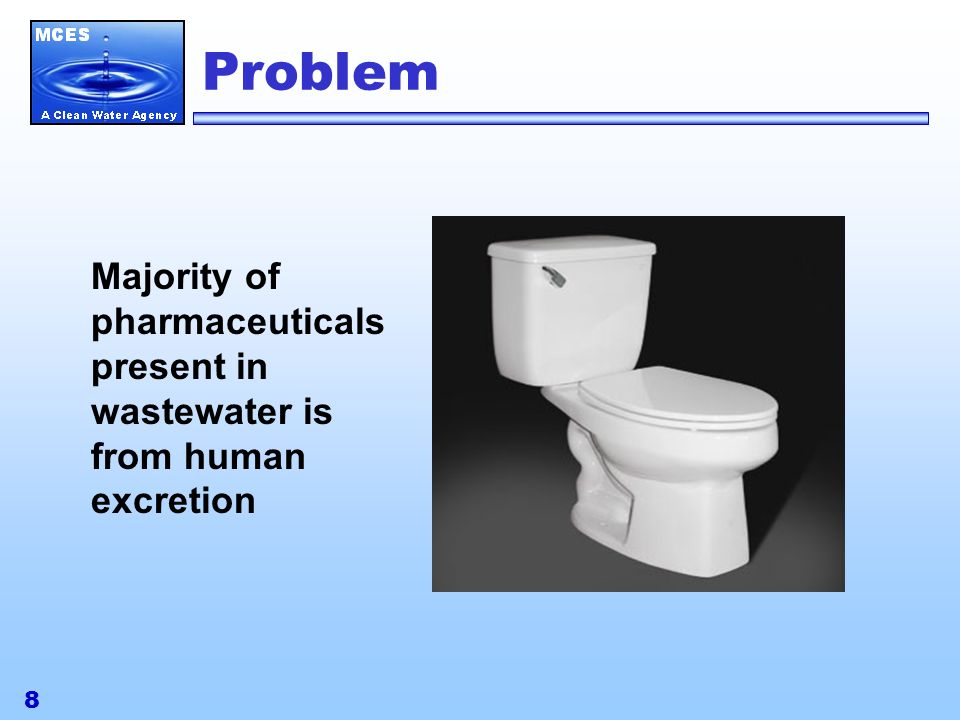 MCES
A Clean Water Agency

Problem

Majority of pharmaceuticals present in wastewater is from human excretion

8